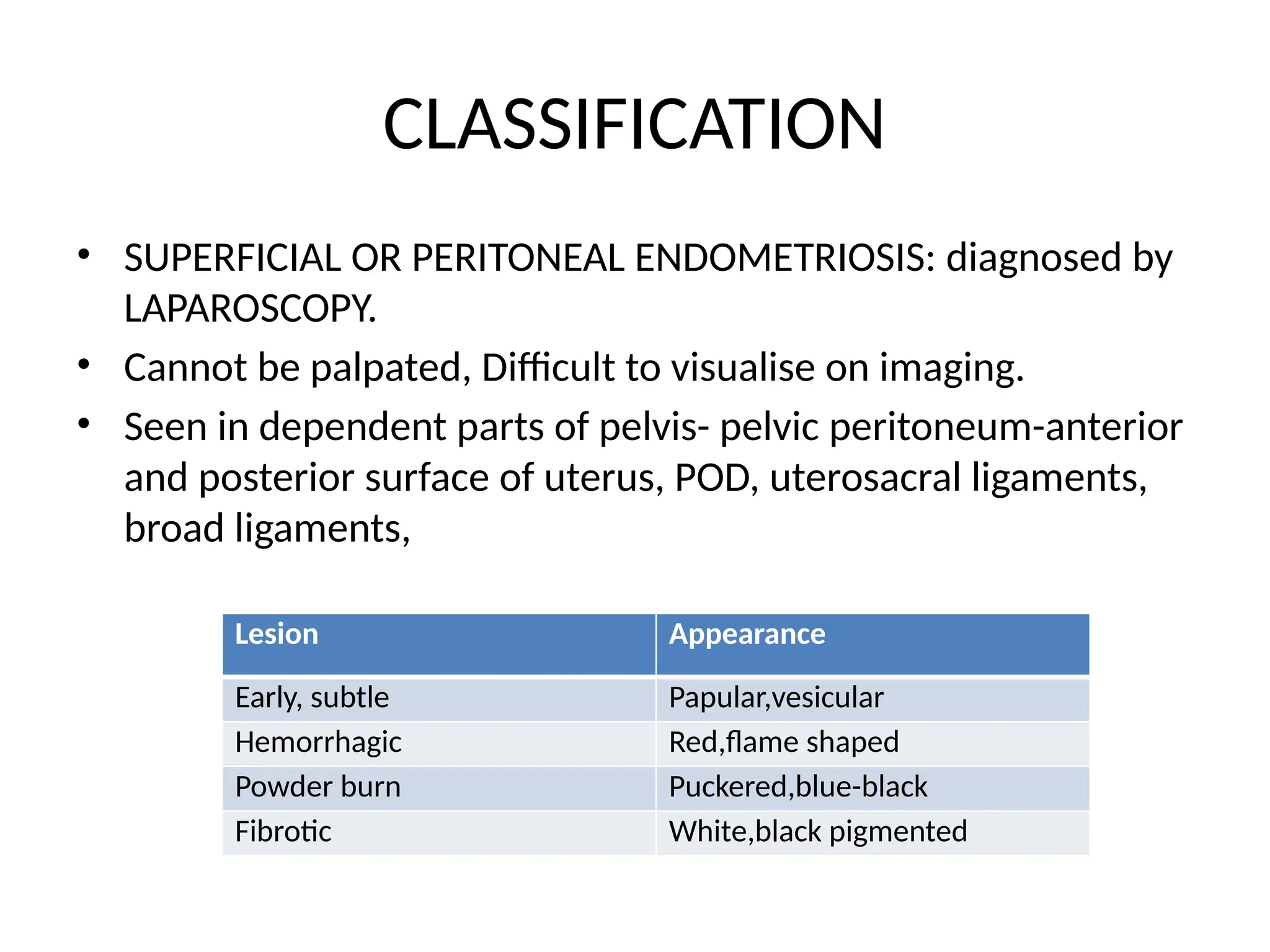 CLASSIFICATION

• SUPERFICIAL OR PERITONEAL ENDOMETRIOSIS: diagnosed by LAPAROSCOPY.
• Cannot be palpated, Difficult to visualise on imaging.
• Seen in dependent parts of pelvis- pelvic peritoneum-anterior and posterior surface of uterus, POD, uterosacral ligaments, broad ligaments,

| Lesion | Appearance |
|---|---|
| Early, subtle | Papular,vesicular |
| Hemorrhagic | Red,flame shaped |
| Powder burn | Puckered,blue-black |
| Fibrotic | White,black pigmented |